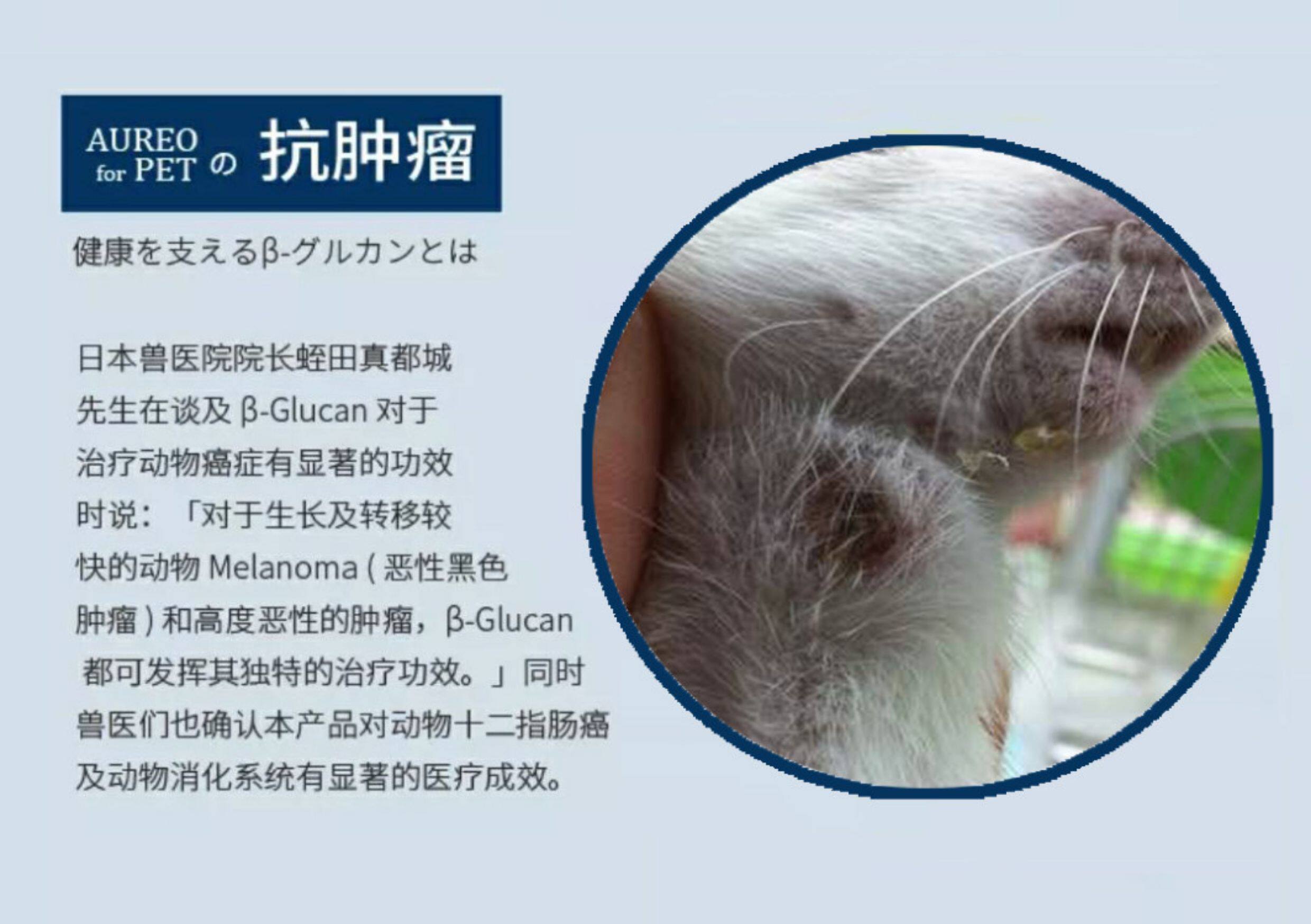 AUREO for PET の 抗肿瘤

健康を支えるβ-グルカンとは

日本兽医院院长蛭田真都城先生在谈及 β-Glucan 对于治疗动物癌症有显著的功效时说：「对于生长及转移较快的动物 Melanoma ( 恶性黑色肿瘤 ) 和高度恶性的肿瘤，β-Glucan 都可发挥其独特的治疗功效。」同时兽医们也确认本产品对动物十二指肠癌及动物消化系统有显著的医疗成效。